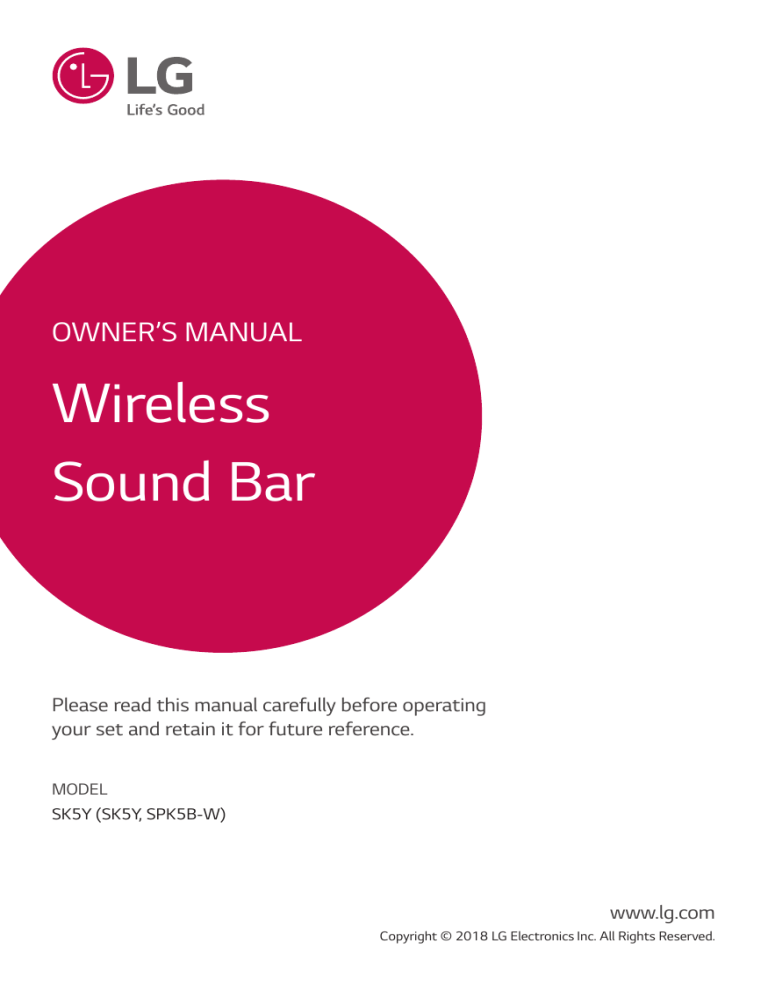 LG
Life's Good

OWNER'S MANUAL

Wireless Sound Bar

Please read this manual carefully before operating your set and retain it for future reference.

MODEL
SK5Y (SK5Y, SPK5B-W)

www.lg.com
Copyright © 2018 LG Electronics Inc. All Rights Reserved.